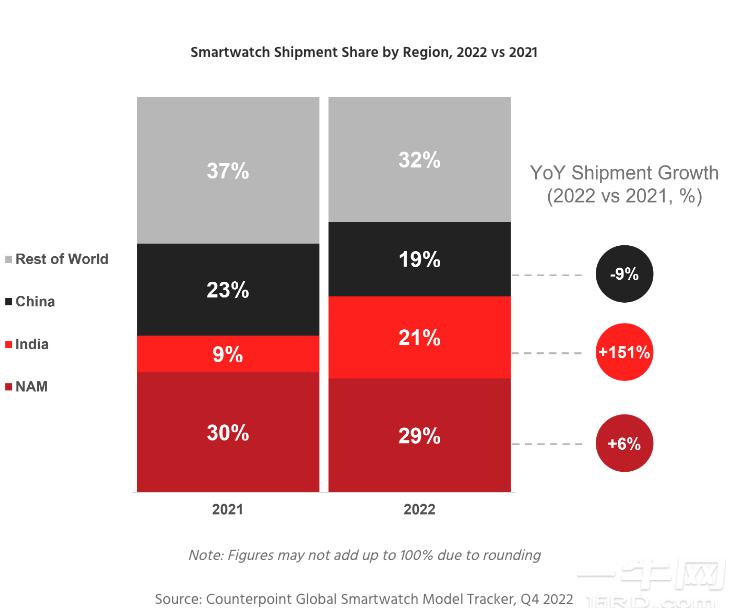 Smartwatch Shipment Share by Region, 2022 vs 2021

Rest of World
China
India
NAM

37%
23%
9%
30%
2021

32%
19%
21%
29%
2022

YoY Shipment Growth (2022 vs 2021, %)

-9%
+151%
+6%

Note: Figures may not add up to 100% due to rounding

Source: Counterpoint Global Smartwatch Model Tracker, Q4 2022

一牛网
1FRD.com